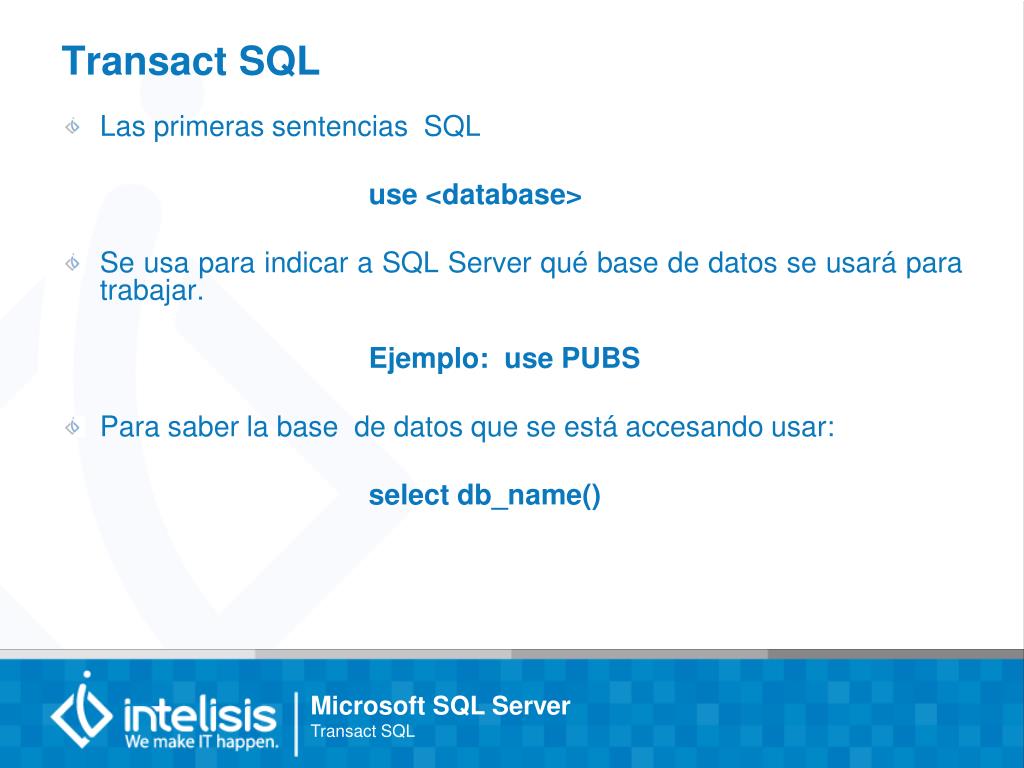 Transact SQL

Las primeras sentencias SQL

use <database>

Se usa para indicar a SQL Server qué base de datos se usará para trabajar.

Ejemplo: use PUBS

Para saber la base de datos que se está accesando usar:

select db_name()

intelisis
We make IT happen.

Microsoft SQL Server
Transact SQL